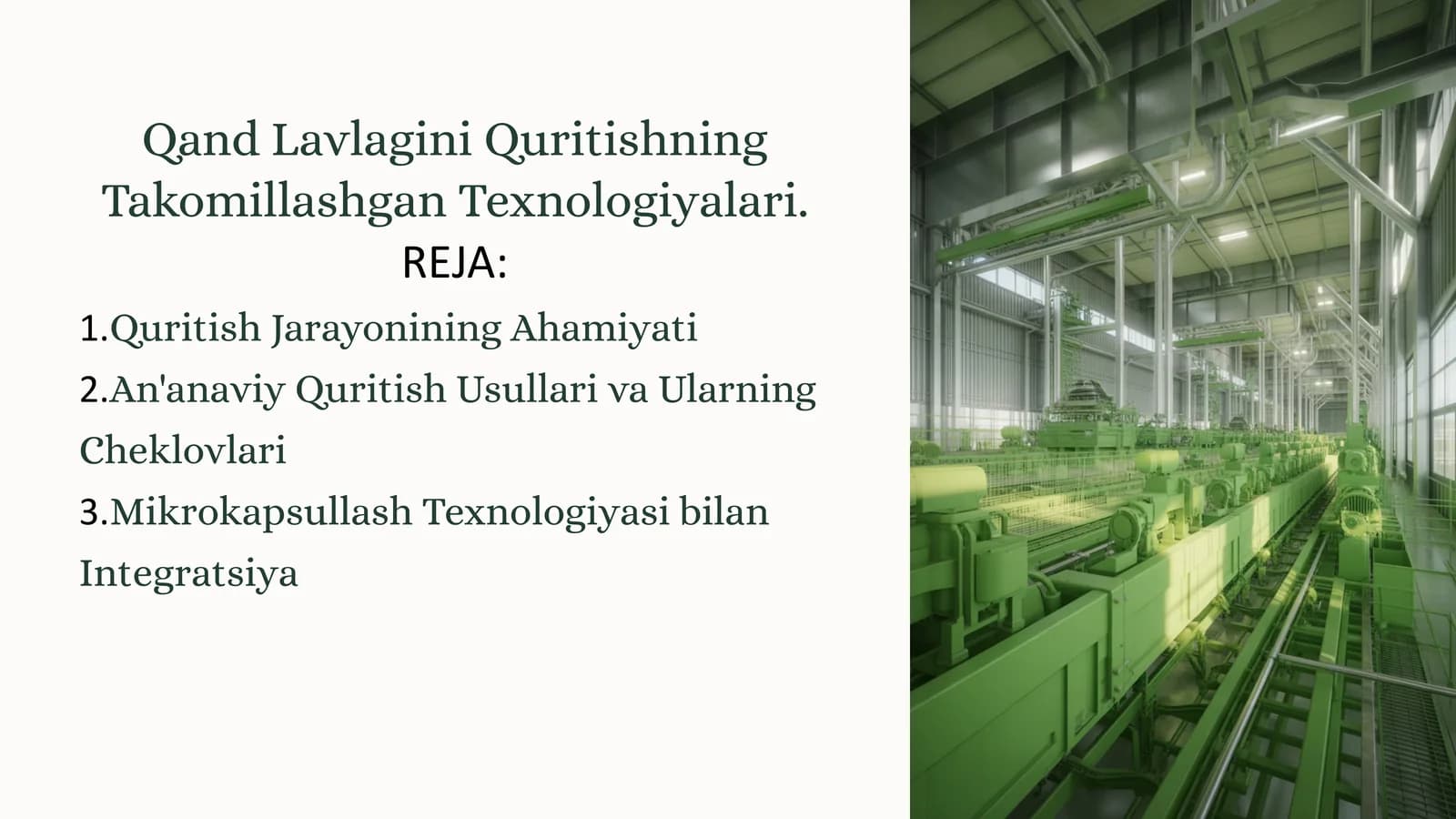 Qand Lavlagini Quritishning Takomillashgan Texnologiyalari.

REJA:

1.Quritish Jarayonining Ahamiyati

2.An'anaviy Quritish Usullari va Ularning Cheklovlari

3.Mikrokapsullash Texnologiyasi bilan Integratsiya